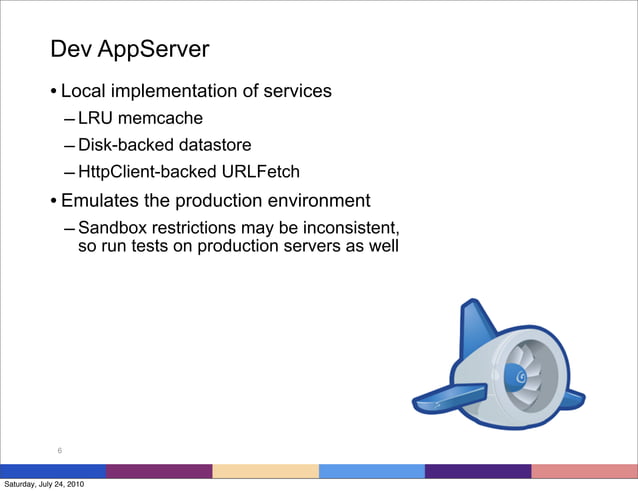 Dev AppServer

• Local implementation of services

– LRU memcache

– Disk-backed datastore

– HttpClient-backed URLFetch

• Emulates the production environment

– Sandbox restrictions may be inconsistent, so run tests on production servers as well

6

Saturday, July 24, 2010